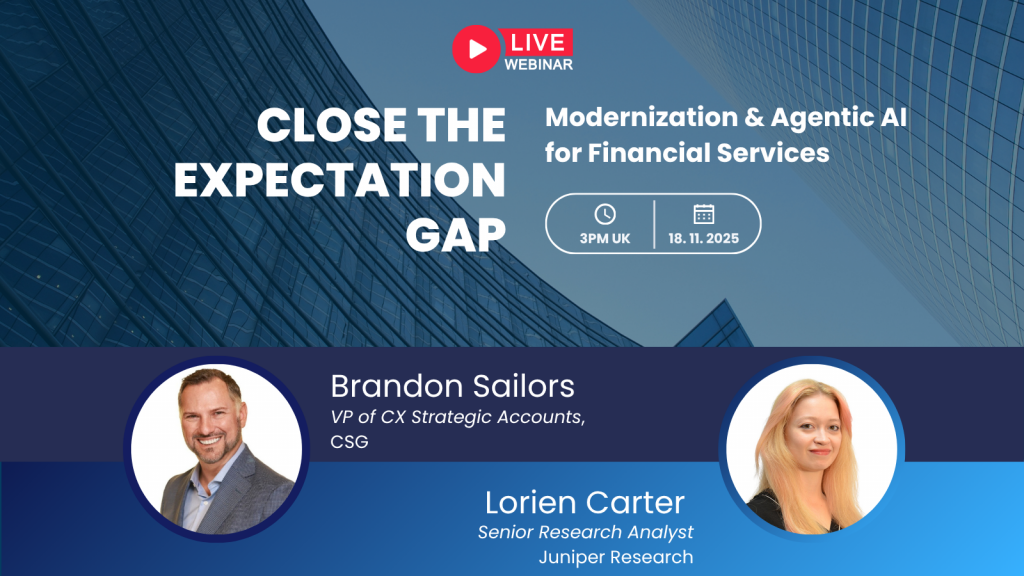 LIVE
WEBINAR

CLOSE THE EXPECTATION GAP

Modernization & Agentic AI for Financial Services

3PM UK

18. 11. 2025

Brandon Sailors
VP of CX Strategic Accounts, CSG

Lorien Carter
Senior Research Analyst
Juniper Research